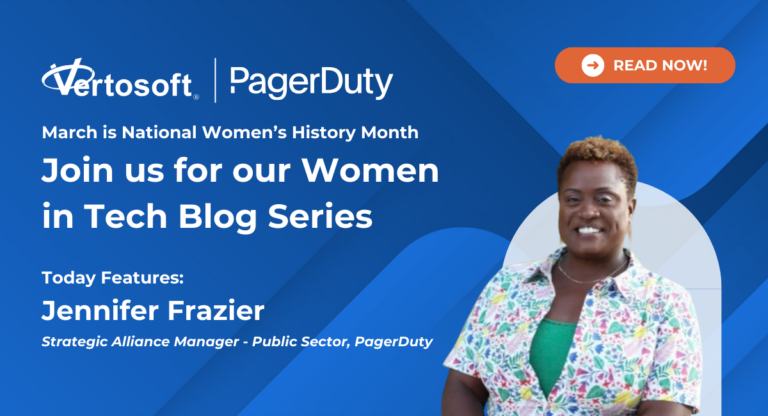 Vertosoft® | PagerDuty

READ NOW!

March is National Women's History Month

Join us for our Women in Tech Blog Series

Today Features:

Jennifer Frazier

Strategic Alliance Manager - Public Sector, PagerDuty